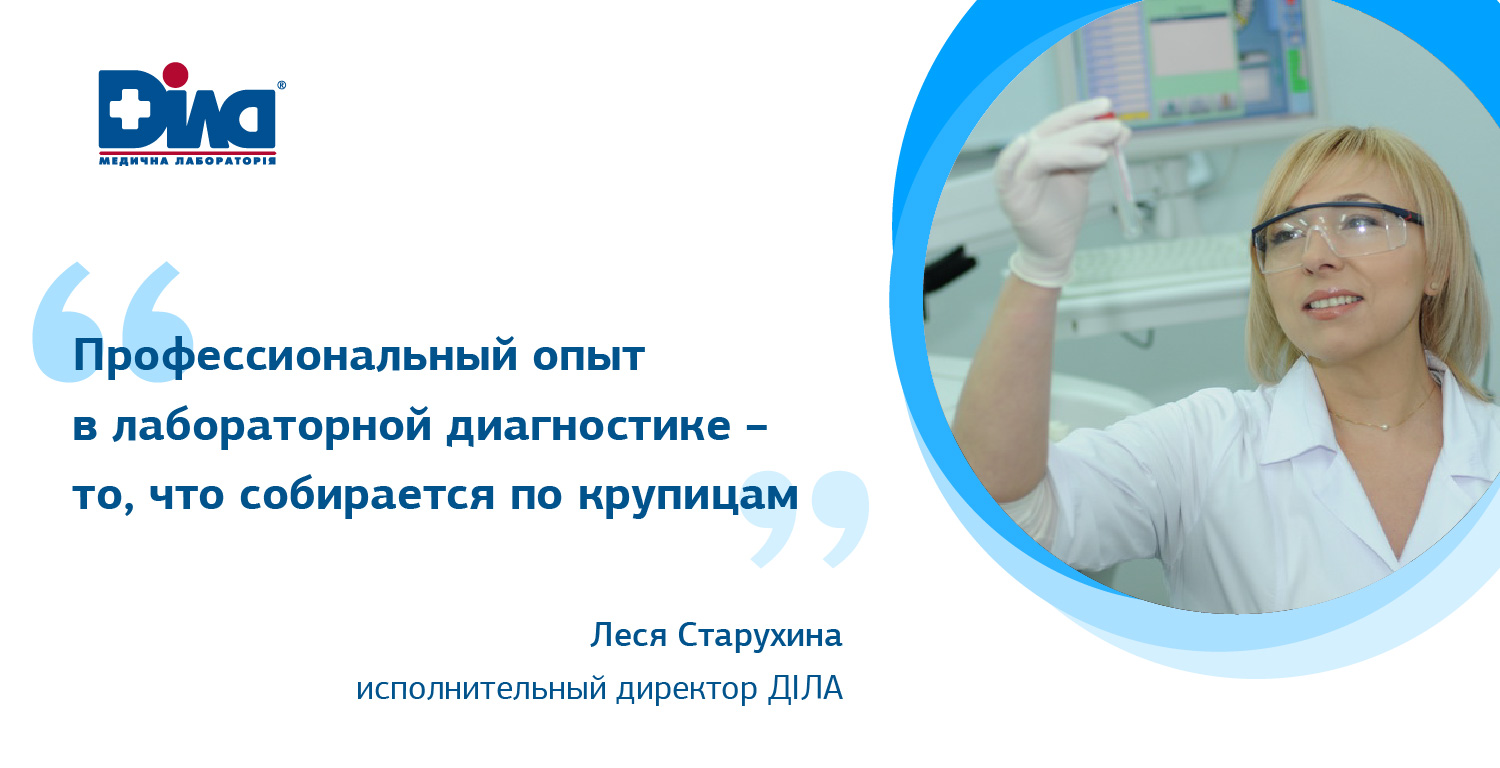 ДІЛА®
МЕДИЧНА ЛАБОРАТОРІЯ

Профессиональный опыт в лабораторной диагностике – то, что собирается по крупицам

Леся Старухина
исполнительный директор ДІЛА